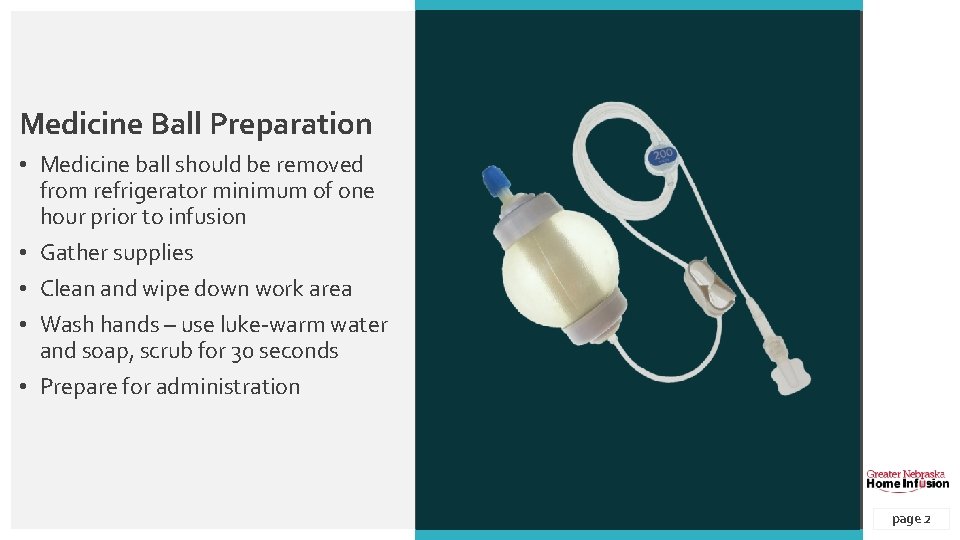 Medicine Ball Preparation

• Medicine ball should be removed from refrigerator minimum of one hour prior to infusion
• Gather supplies
• Clean and wipe down work area
• Wash hands – use luke-warm water and soap, scrub for 30 seconds
• Prepare for administration

200

Greater Nebraska
Home Infusion

page 2